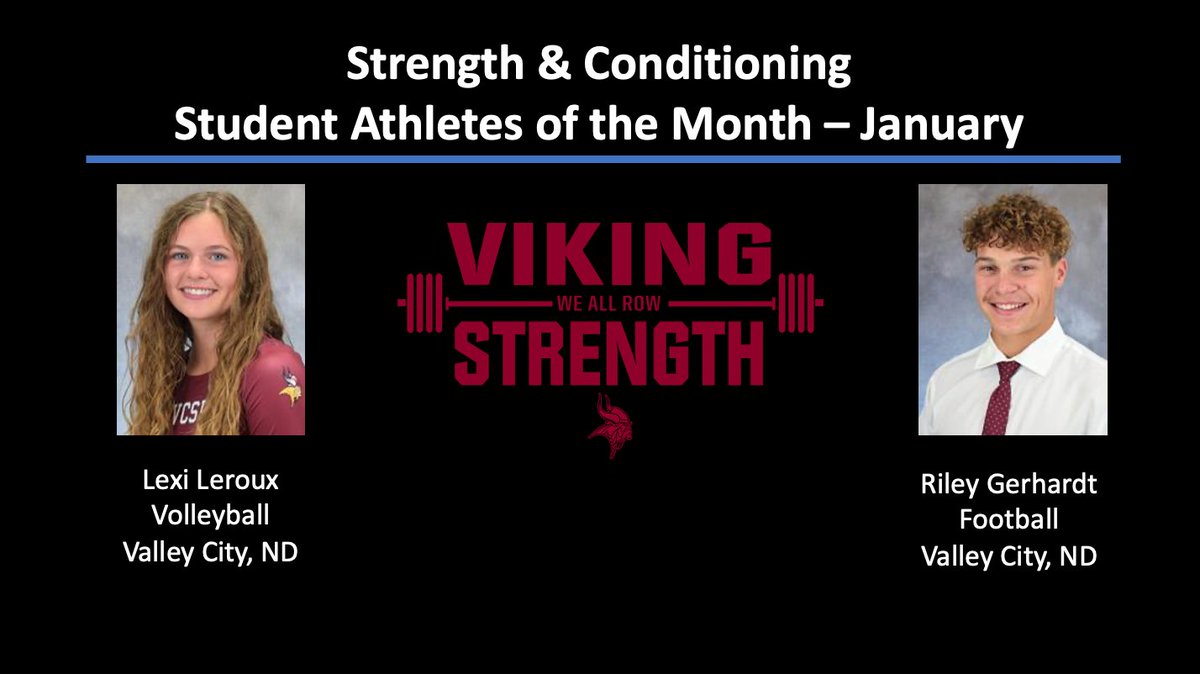 Strength & Conditioning
Student Athletes of the Month – January

VCSU

VIKING
WE ALL ROW
STRENGTH

Lexi Leroux
Volleyball
Valley City, ND

Riley Gerhardt
Football
Valley City, ND